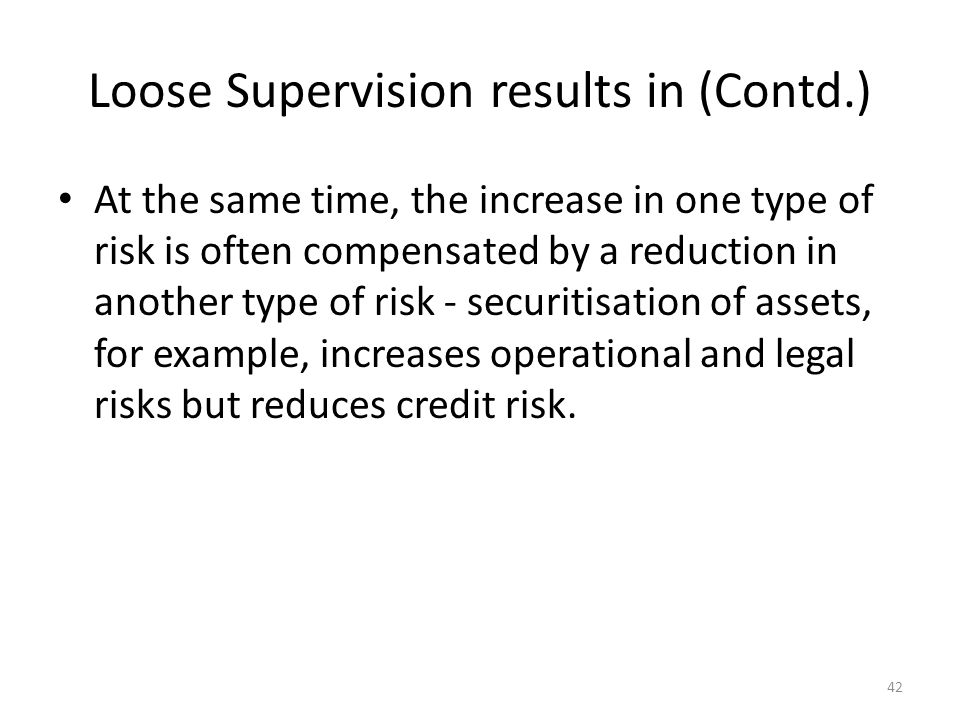 Loose Supervision results in (Contd.)

• At the same time, the increase in one type of risk is often compensated by a reduction in another type of risk - securitisation of assets, for example, increases operational and legal risks but reduces credit risk.

42